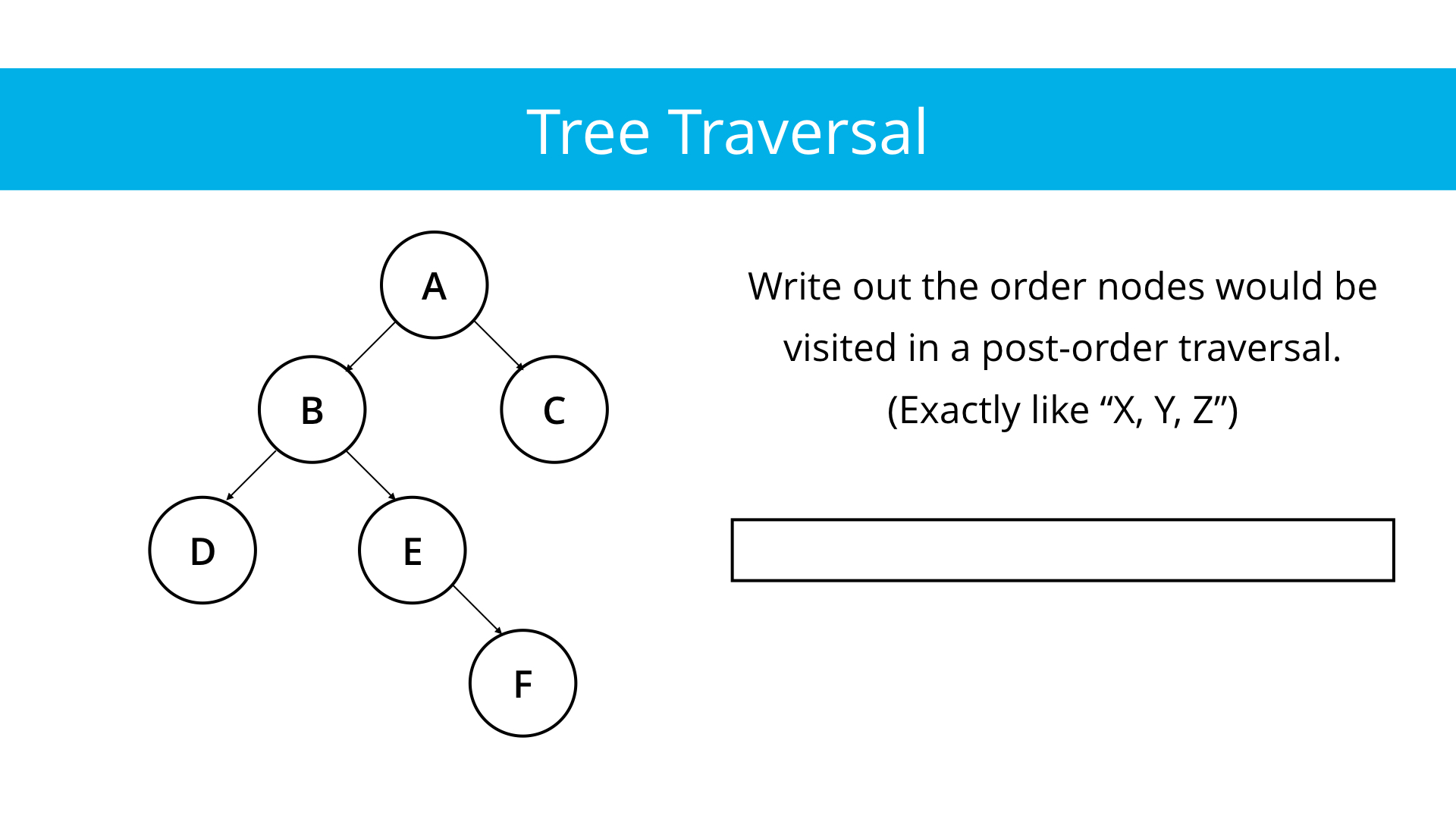 Tree Traversal

A

B

C

D

E

F

Write out the order nodes would be visited in a post-order traversal.

(Exactly like “X, Y, Z”)